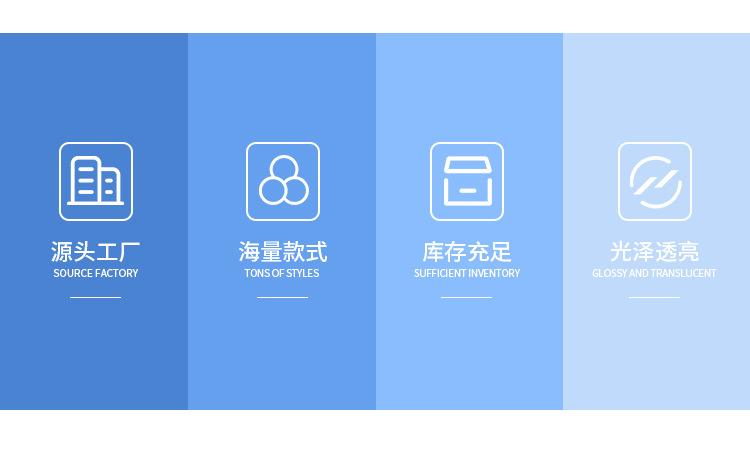 源头工厂
SOURCE FACTORY

海量款式
TONS OF STYLES

库存充足
SUFFICIENT INVENTORY

光泽透亮
GLOSSY AND TRANSLUCENT